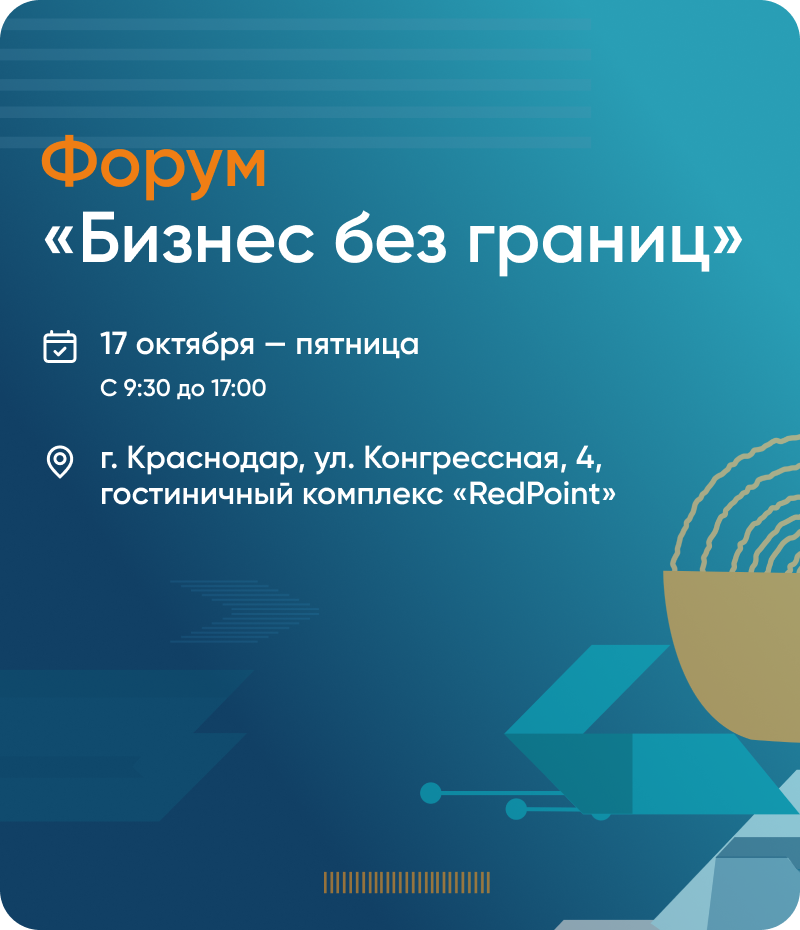 Форум
«Бизнес без границ»

17 октября — пятница
С 9:30 до 17:00

г. Краснодар, ул. Конгрессная, 4, гостиничный комплекс «RedPoint»